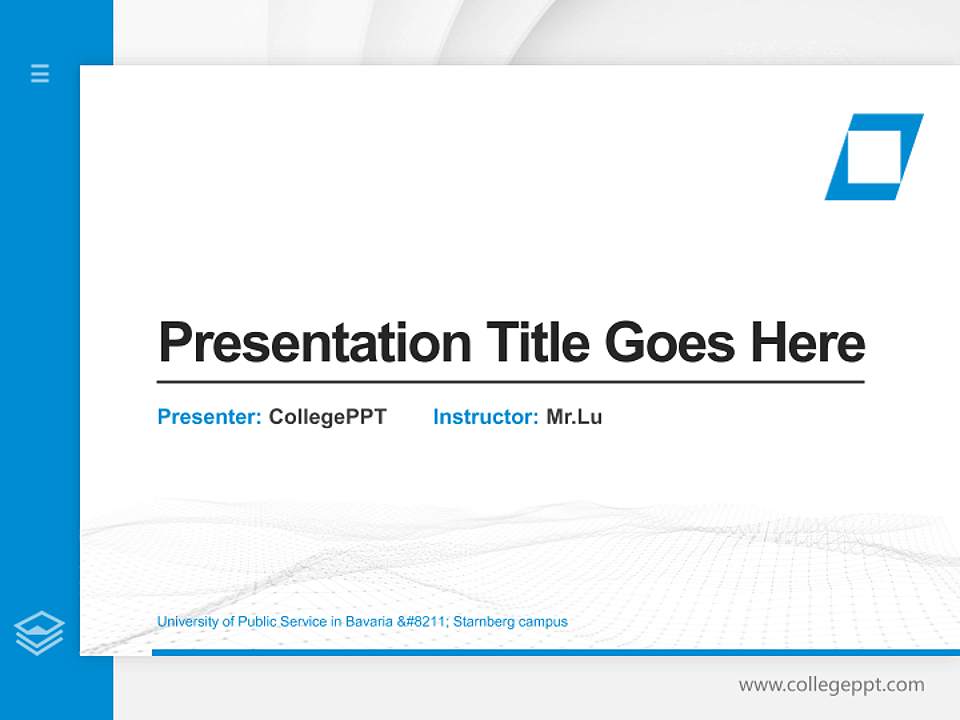 Presentation Title Goes Here

Presenter: CollegePPT Instructor: Mr.Lu

University of Public Service in Bavaria &#8211; Starnberg campus

www.collegeppt.com